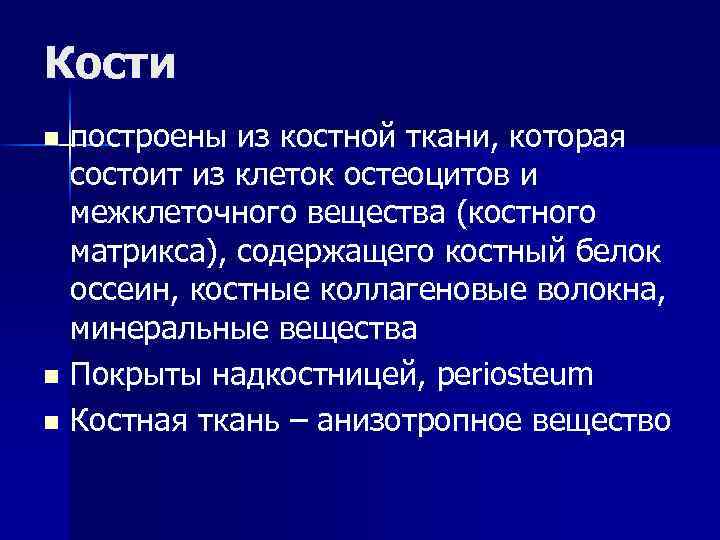 Кости

- построены из костной ткани, которая состоит из клеток остеоцитов и межклеточного вещества (костного матрикса), содержащего костный белок оссеин, костные коллагеновые волокна, минеральные вещества
- Покрыты надкостницей, periosteum
- Костная ткань – анизотропное вещество